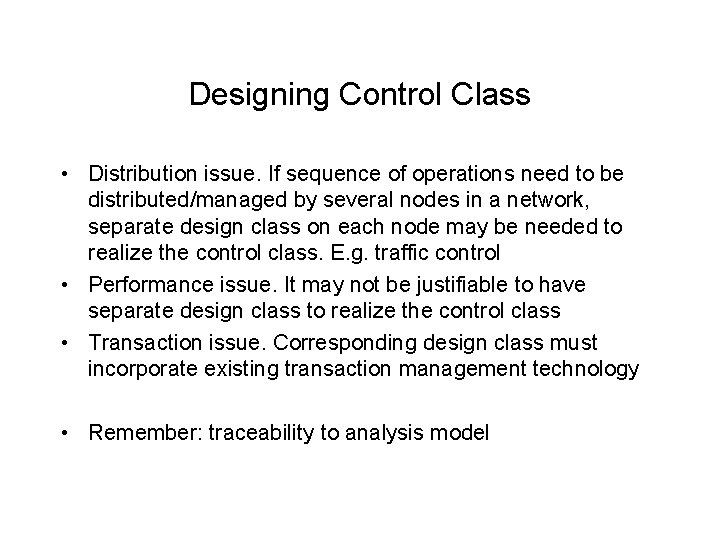 Designing Control Class

• Distribution issue. If sequence of operations need to be distributed/managed by several nodes in a network, separate design class on each node may be needed to realize the control class. E.g. traffic control

• Performance issue. It may not be justifiable to have separate design class to realize the control class

• Transaction issue. Corresponding design class must incorporate existing transaction management technology

• Remember: traceability to analysis model